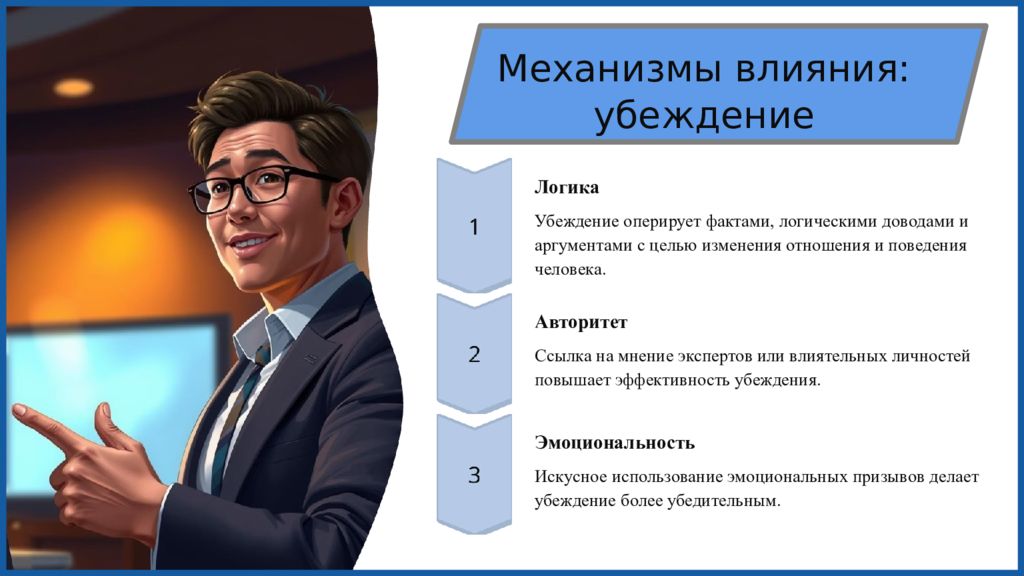 Механизмы влияния: убеждение

1

Логика

Убеждение оперирует фактами, логическими доводами и аргументами с целью изменения отношения и поведения человека.

2

Авторитет

Ссылка на мнение экспертов или влиятельных личностей повышает эффективность убеждения.

3

Эмоциональность

Искусное использование эмоциональных призывов делает убеждение более убедительным.